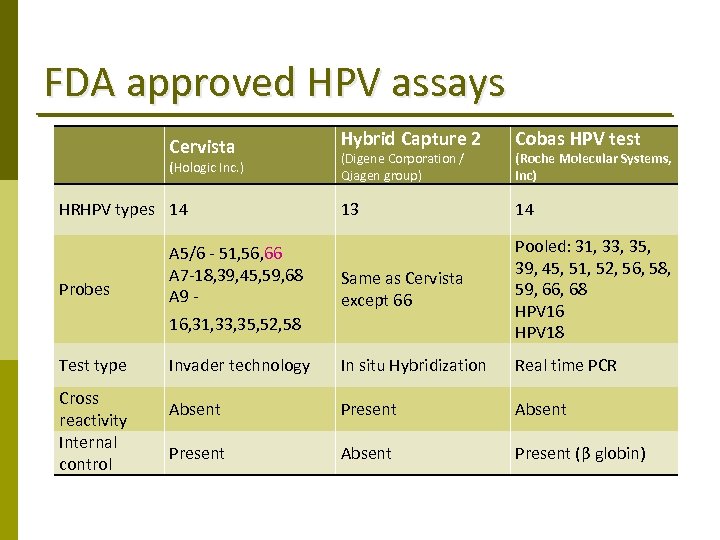 FDA approved HPV assays

| | Cervista (Hologic Inc.) | Hybrid Capture 2 (Digene Corporation / Qiagen group) | Cobas HPV test (Roche Molecular Systems, Inc) |
|---|---|---|---|
| HRHPV types | 14 | 13 | 14 |
| Probes | A5/6 - 51,56,66 A7-18,39,45,59,68 A9 - 16,31,33,35,52,58 | Same as Cervista except 66 | Pooled: 31, 33, 35, 39, 45, 51, 52, 56, 58, 59, 66, 68 HPV16 HPV18 |
| Test type | Invader technology | In situ Hybridization | Real time PCR |
| Cross reactivity | Absent | Present | Absent |
| Internal control | Present | Absent | Present (β globin) |